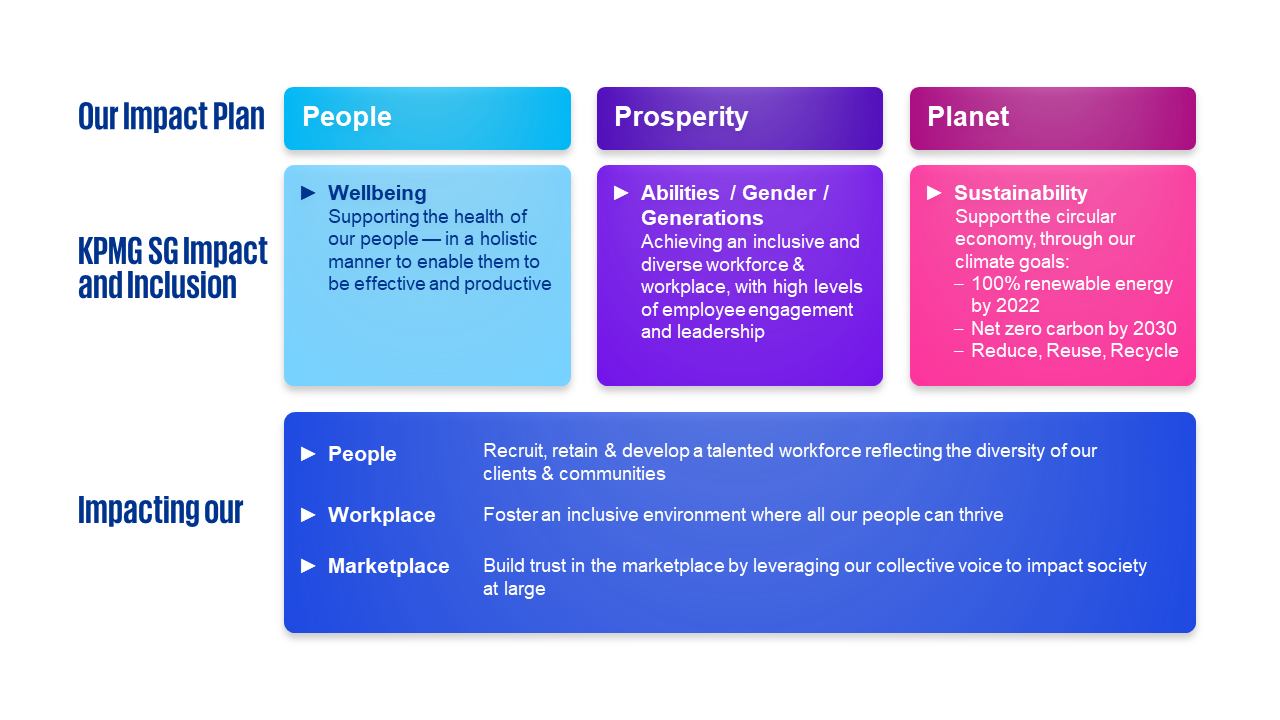 Our Impact Plan

People

Prosperity

Planet

KPMG SG Impact and Inclusion

► Wellbeing
Supporting the health of our people — in a holistic manner to enable them to be effective and productive

► Abilities / Gender / Generations
Achieving an inclusive and diverse workforce & workplace, with high levels of employee engagement and leadership

► Sustainability
Support the circular economy, through our climate goals:
– 100% renewable energy by 2022
– Net zero carbon by 2030
– Reduce, Reuse, Recycle

Impacting our

► People
Recruit, retain & develop a talented workforce reflecting the diversity of our clients & communities

► Workplace
Foster an inclusive environment where all our people can thrive

► Marketplace
Build trust in the marketplace by leveraging our collective voice to impact society at large